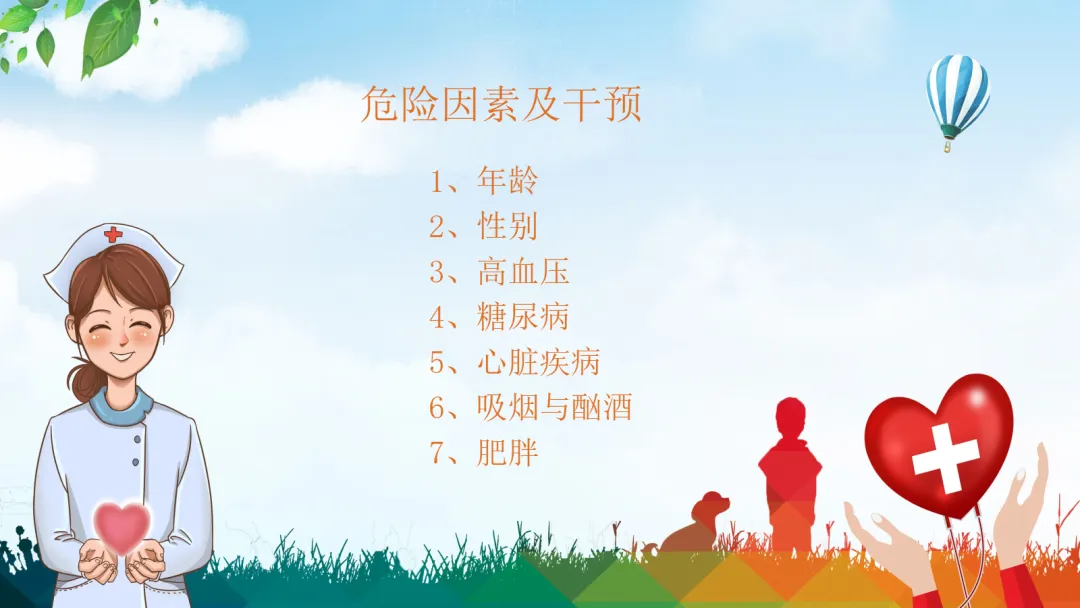 危险因素及干预

1、年龄
2、性别
3、高血压
4、糖尿病
5、心脏疾病
6、吸烟与酗酒
7、肥胖